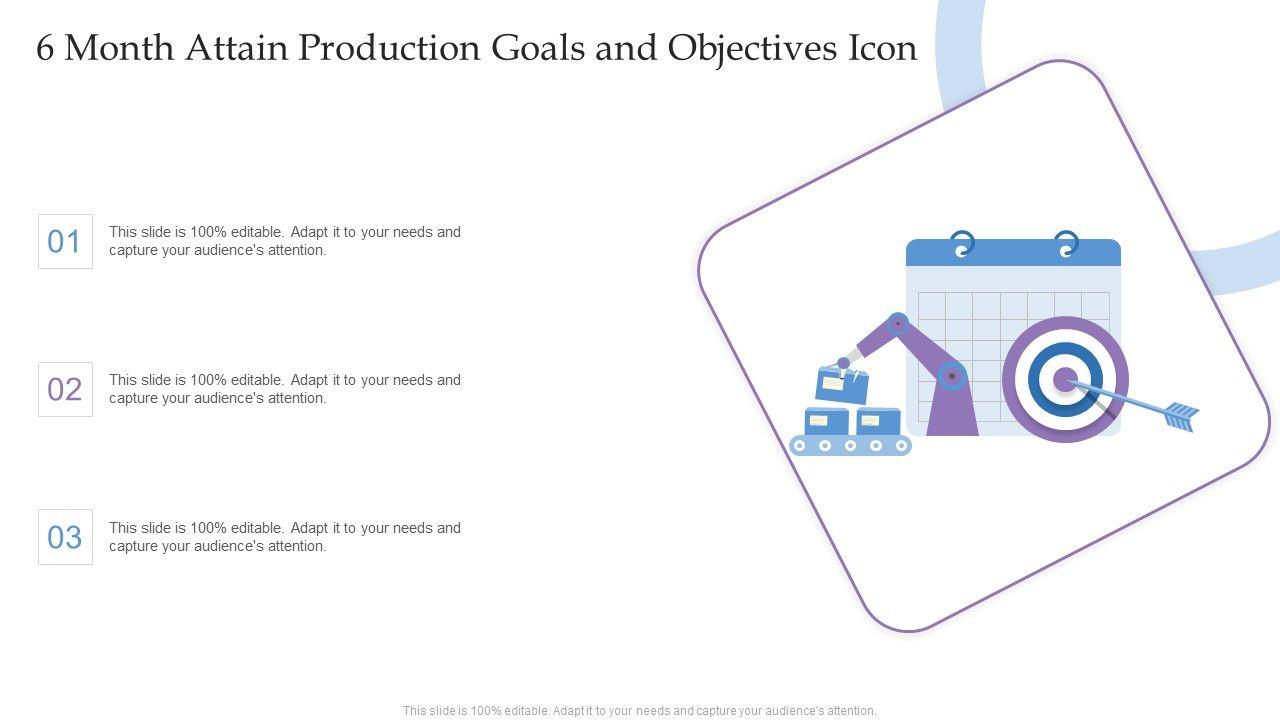 6 Month Attain Production Goals and Objectives Icon

01

This slide is 100% editable. Adapt it to your needs and capture your audience's attention.

02

This slide is 100% editable. Adapt it to your needs and capture your audience's attention.

03

This slide is 100% editable. Adapt it to your needs and capture your audience's attention.

This slide is 100% editable. Adapt it to your needs and capture your audience's attention.